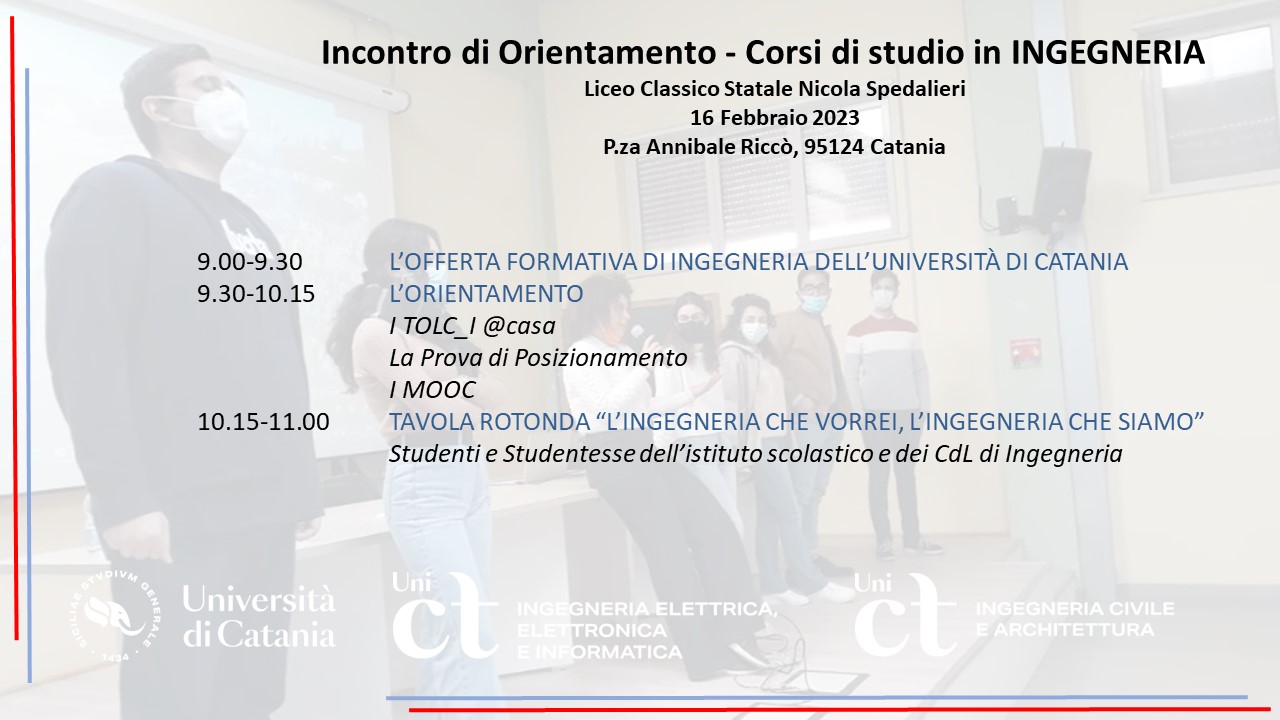 Incontro di Orientamento - Corsi di studio in INGEGNERIA
Liceo Classico Statale Nicola Spedalieri
16 Febbraio 2023
P.za Annibale Riccò, 95124 Catania

9.00-9.30 L'OFFERTA FORMATIVA DI INGEGNERIA DELL'UNIVERSITÀ DI CATANIA
9.30-10.15 L'ORIENTAMENTO
I TOLC_I @casa
La Prova di Posizionamento
I MOOC
10.15-11.00 TAVOLA ROTONDA "L'INGEGNERIA CHE VORREI, L'INGEGNERIA CHE SIAMO"
Studenti e Studentesse dell'istituto scolastico e dei CdL di Ingegneria

SICILIAE STVDIVM GENERALE 1434
Università di Catania

Uni ct INGEGNERIA ELETTRICA, ELETTRONICA E INFORMATICA

Uni ct INGEGNERIA CIVILE E ARCHITETTURA